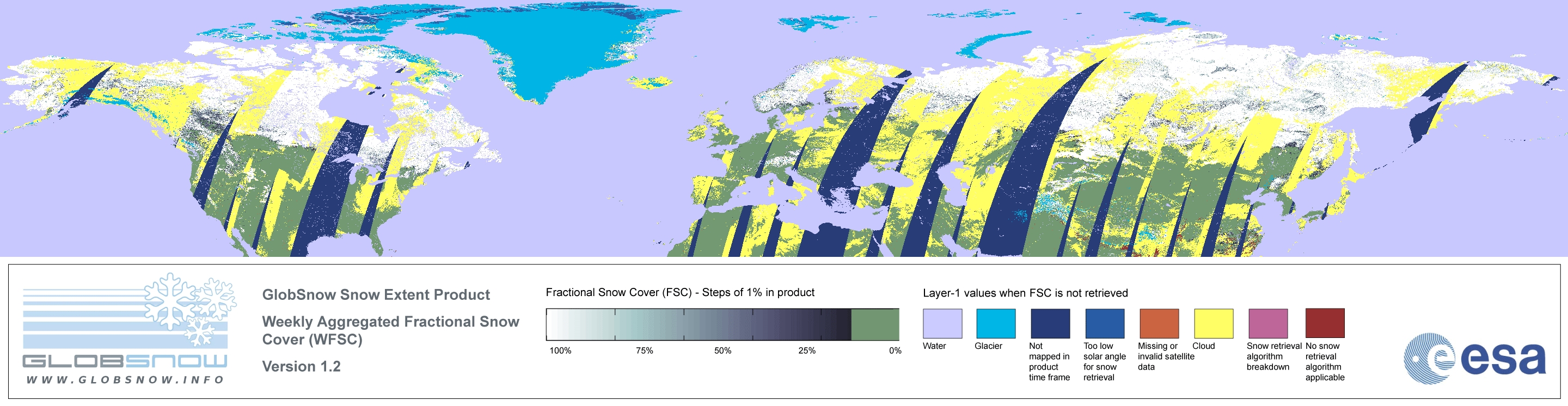 GLOBSNOW
WWW.GLOBSNOW.INFO

GlobSnow Snow Extent Product

Weekly Aggregated Fractional Snow Cover (WFSC)

Version 1.2

Fractional Snow Cover (FSC) - Steps of 1% in product

100% 75% 50% 25% 0%

Layer-1 values when FSC is not retrieved

Water
Glacier
Not mapped in product time frame
Too low solar angle for snow retrieval
Missing or invalid satellite data
Cloud
Snow retrieval algorithm breakdown
No snow retrieval algorithm applicable

esa